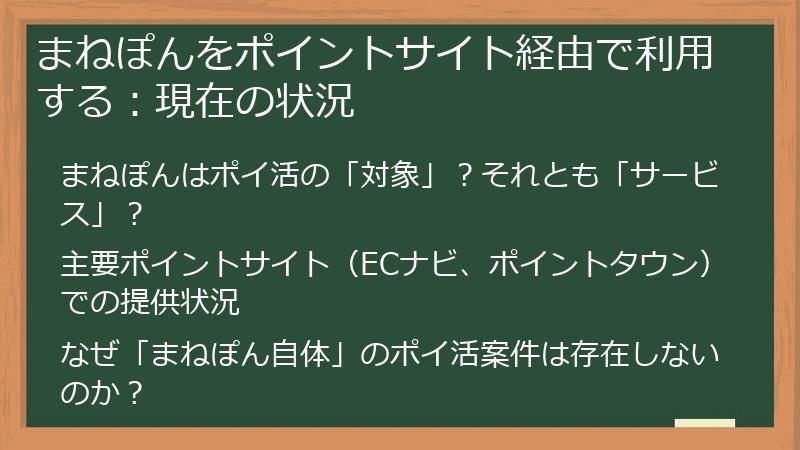 まねぽんをポイントサイト経由で利用する：現在の状況

まねぽんはポイ活の「対象」？それとも「サービス」？

主要ポイントサイト（ECナビ、ポイントタウン）での提供状況

なぜ「まねぽん自体」のポイ活案件は存在しないのか？